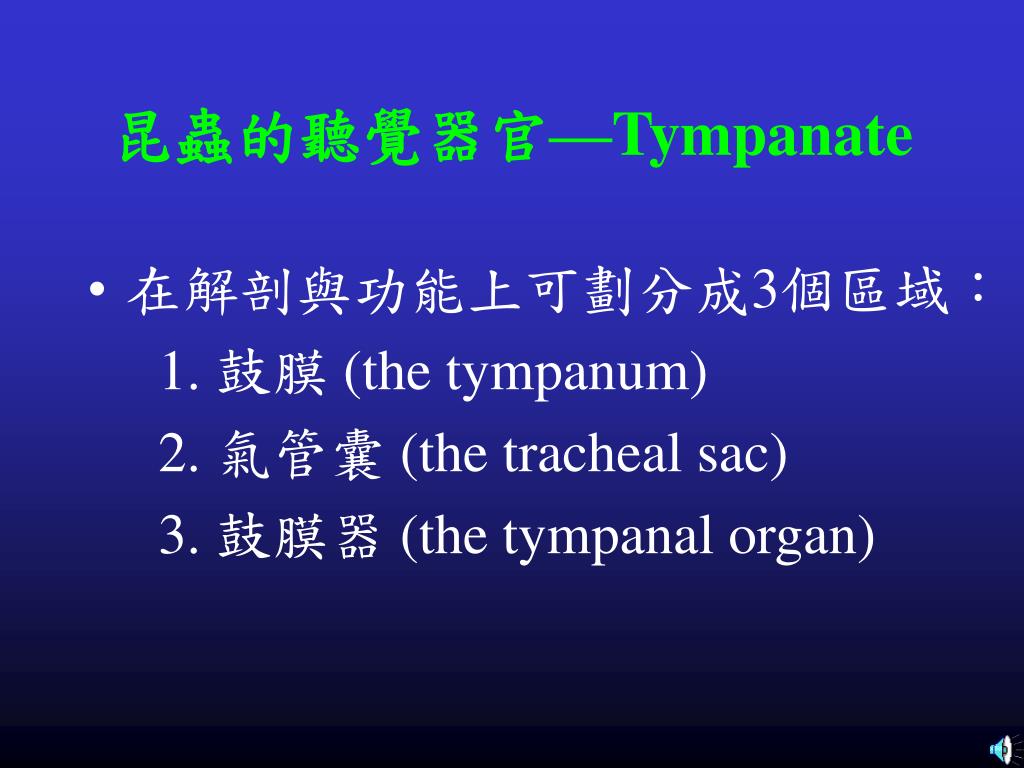 昆蟲的聽覺器官—Tympanate

• 在解剖與功能上可劃分成3個區域：

1. 鼓膜 (the tympanum)

2. 氣管囊 (the tracheal sac)

3. 鼓膜器 (the tympanal organ)